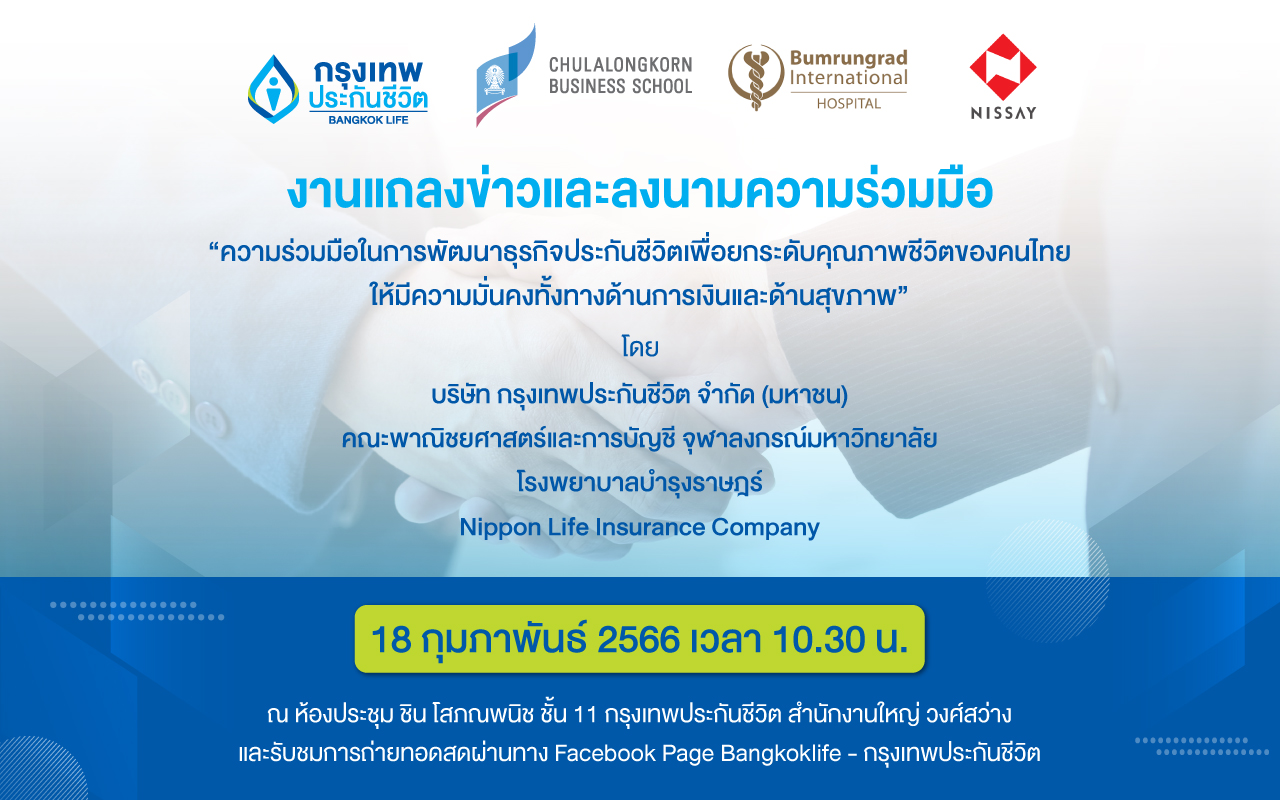 กรุงเทพ ประกันชีวิต BANGKOK LIFE

CHULALONGKORN BUSINESS SCHOOL

Bumrungrad International HOSPITAL

NISSAY

งานแถลงข่าวและลงนามความร่วมมือ

“ความร่วมมือในการพัฒนาธุรกิจประกันชีวิตเพื่อยกระดับคุณภาพชีวิตของคนไทย ให้มีความมั่นคงทั้งทางด้านการเงินและด้านสุขภาพ”

โดย

บริษัท กรุงเทพประกันชีวิต จำกัด (มหาชน)

คณะพาณิชยศาสตร์และการบัญชี จุฬาลงกรณ์มหาวิทยาลัย

โรงพยาบาลบำรุงราษฎร์

Nippon Life Insurance Company

18 กุมภาพันธ์ 2566 เวลา 10.30 น.

ณ ห้องประชุม ชิน โสภณพนิช ชั้น 11 กรุงเทพประกันชีวิต สำนักงานใหญ่ วงศ์สว่าง

และรับชมการถ่ายทอดสดผ่านทาง Facebook Page Bangkoklife - กรุงเทพประกันชีวิต